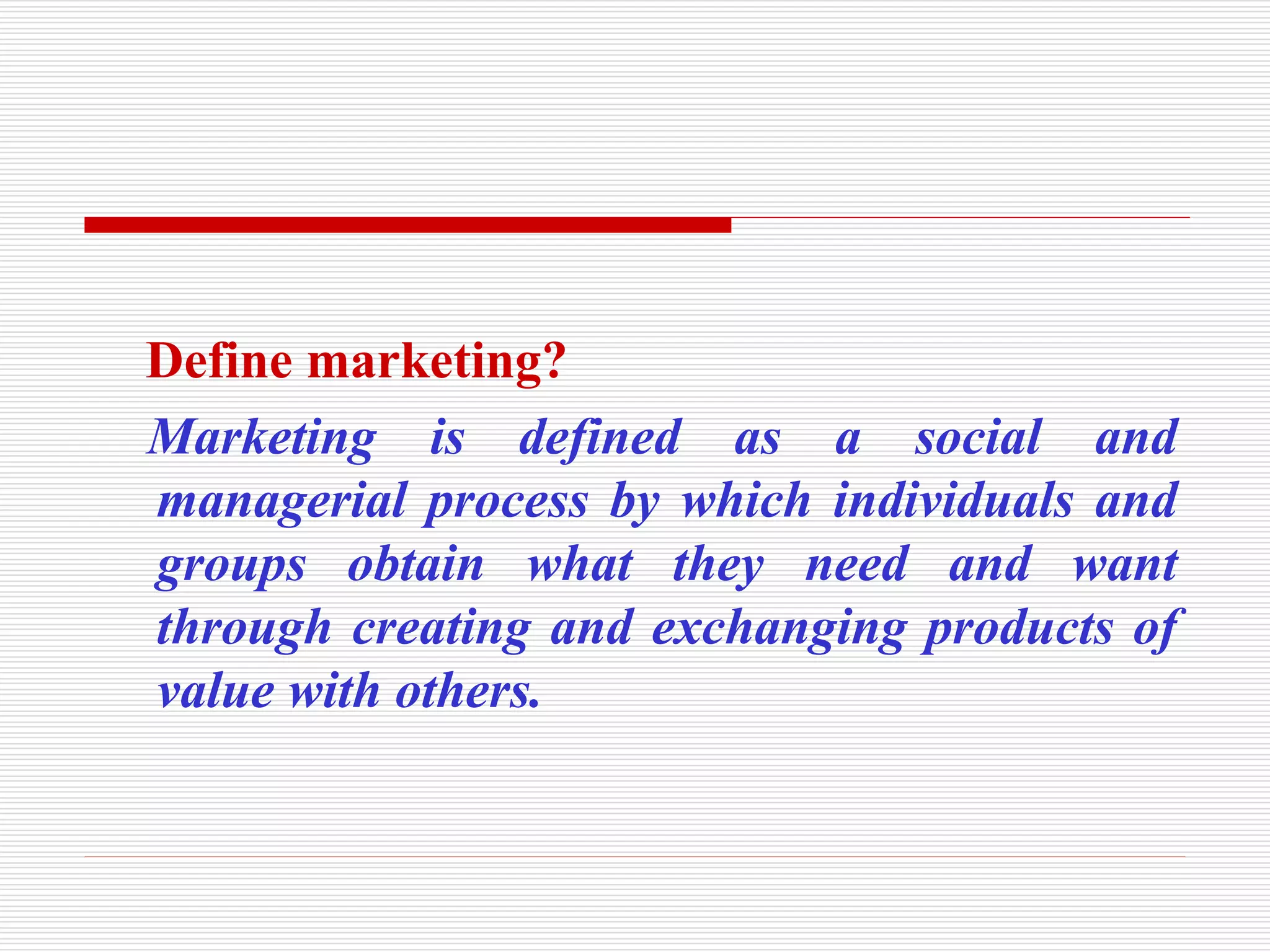 Define marketing?

Marketing is defined as a social and managerial process by which individuals and groups obtain what they need and want through creating and exchanging products of value with others.